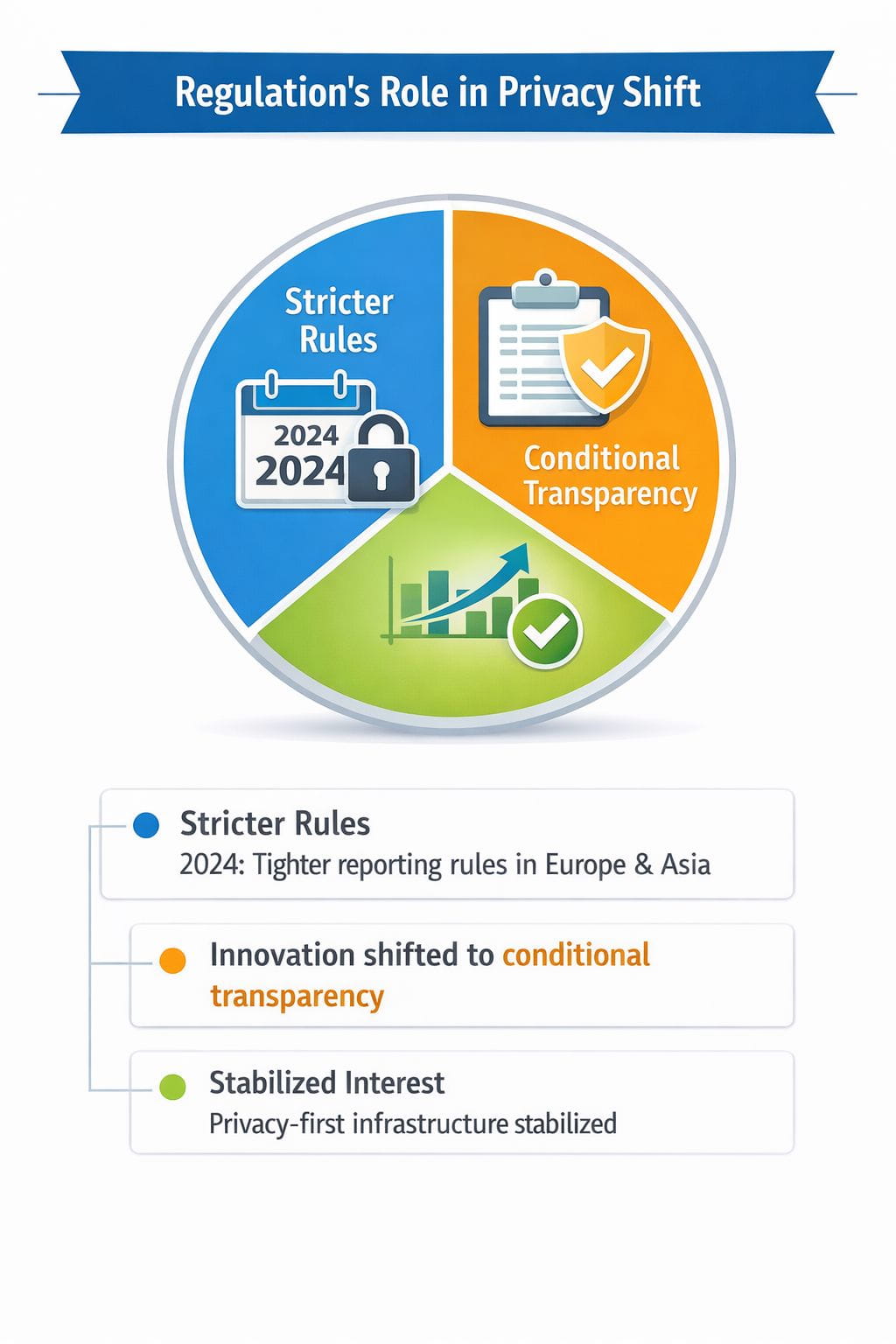 Regulation's Role in Privacy Shift

Stricter Rules

2024
2024

Conditional Transparency

Stricter Rules
2024: Tighter reporting rules in Europe & Asia

Innovation shifted to conditional transparency

Stabilized Interest
Privacy-first infrastructure stabilized